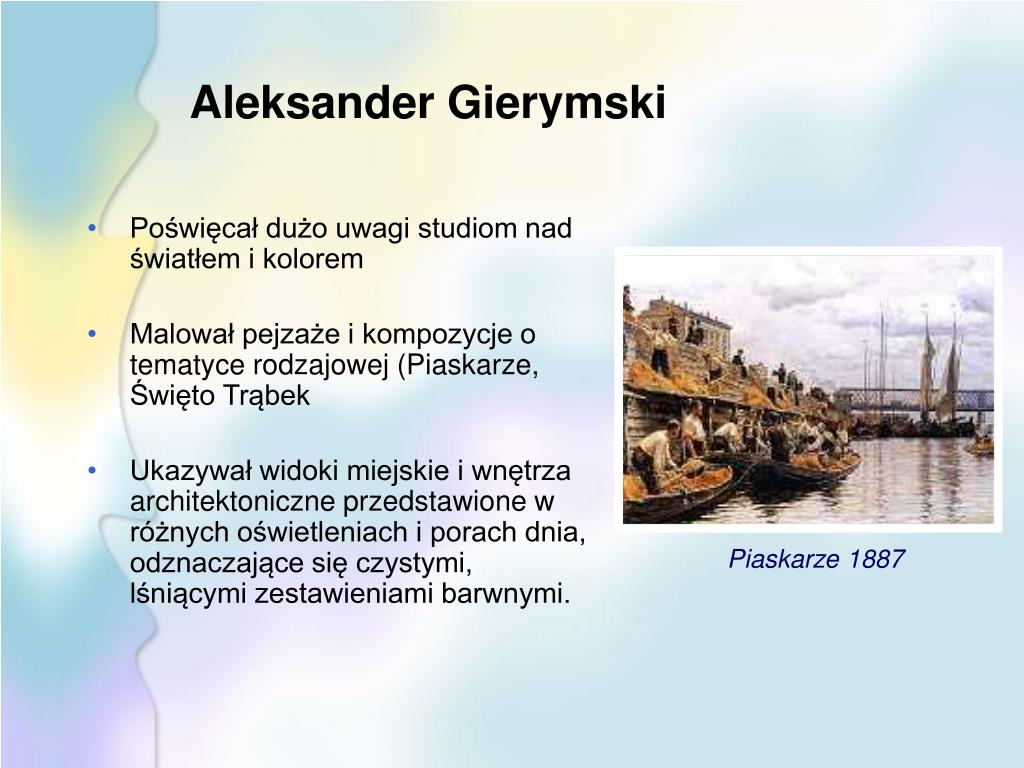 Aleksander Gierymski

• Poświęcał dużo uwagi studiom nad światłem i kolorem

• Malował pejzaże i kompozycje o tematyce rodzajowej (Piaskarze, Święto Trąbek

• Ukazywał widoki miejskie i wnętrza architektoniczne przedstawione w różnych oświetleniach i porach dnia, odznaczające się czystymi, lśniącymi zestawieniami barwnymi.

Piaskarze 1887